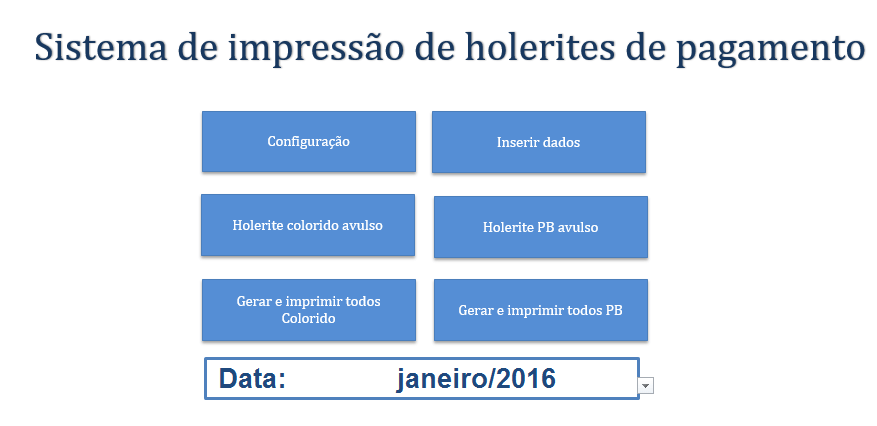 Sistema de impressão de holerites de pagamento

Configuração

Inserir dados

Holerite colorido avulso

Holerite PB avulso

Gerar e imprimir todos Colorido

Gerar e imprimir todos PB

Data: janeiro/2016